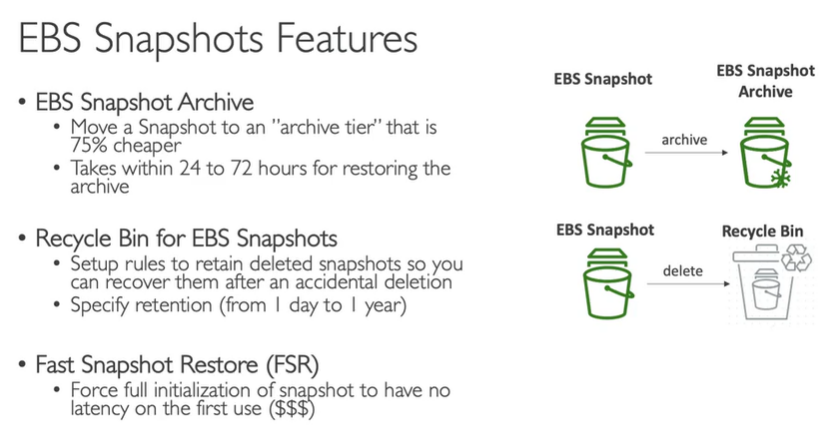 EBS Snapshots Features

• EBS Snapshot Archive
  • Move a Snapshot to an "archive tier" that is 75% cheaper
  • Takes within 24 to 72 hours for restoring the archive

• Recycle Bin for EBS Snapshots
  • Setup rules to retain deleted snapshots so you can recover them after an accidental deletion
  • Specify retention (from 1 day to 1 year)

• Fast Snapshot Restore (FSR)
  • Force full initialization of snapshot to have no latency on the first use ($$$)

EBS Snapshot

archive

EBS Snapshot Archive

EBS Snapshot

delete

Recycle Bin